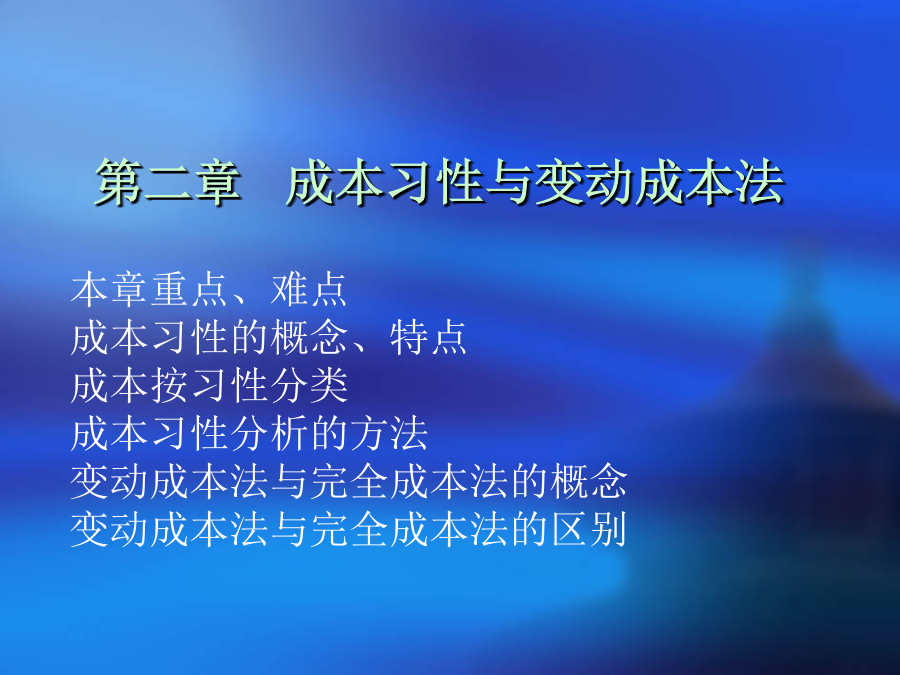 第二章　成本习性与变动成本法

本章重点、难点
成本习性的概念、特点
成本按习性分类
成本习性分析的方法
变动成本法与完全成本法的概念
变动成本法与完全成本法的区别